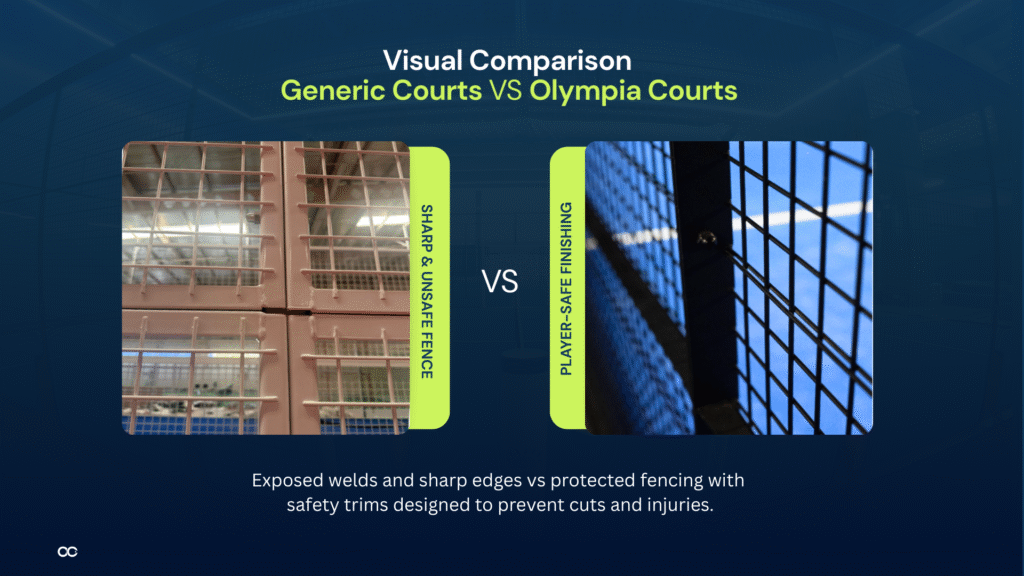 Visual Comparison
Generic Courts VS Olympia Courts

SHARP & UNSAFE FENCE

VS

PLAYER-SAFE FINISHING

Exposed welds and sharp edges vs protected fencing with safety trims designed to prevent cuts and injuries.